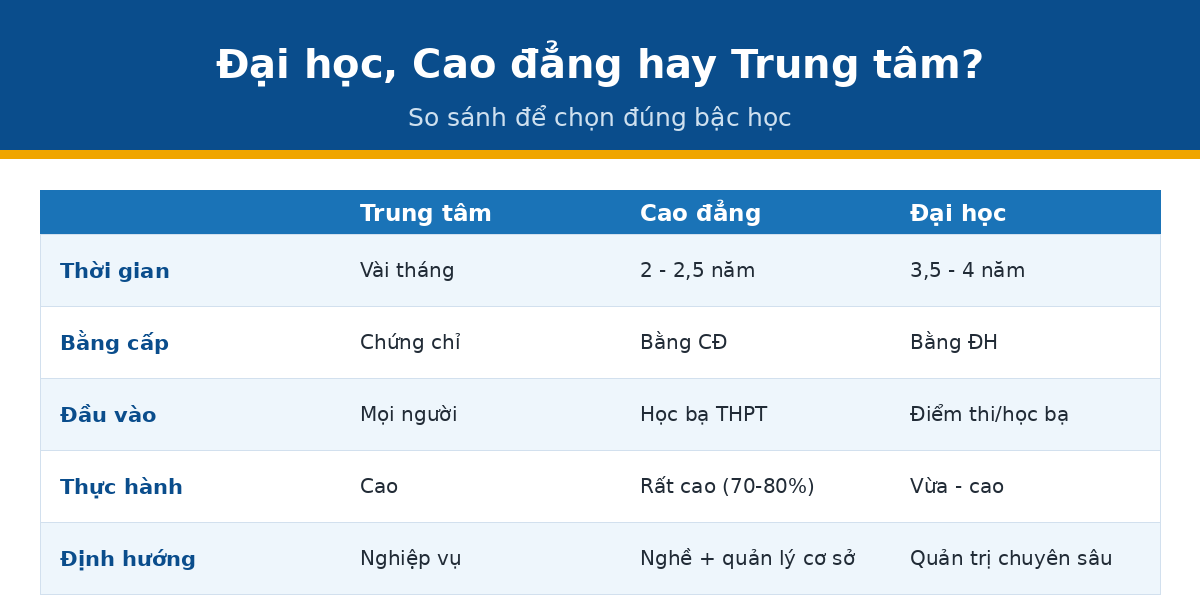 Đại học, Cao đẳng hay Trung tâm?

So sánh để chọn đúng bậc học

| | Trung tâm | Cao đẳng | Đại học |
|---|---|---|---|
| Thời gian | Vài tháng | 2 - 2,5 năm | 3,5 - 4 năm |
| Bằng cấp | Chứng chỉ | Bằng CĐ | Bằng ĐH |
| Đầu vào | Mọi người | Học bạ THPT | Điểm thi/học bạ |
| Thực hành | Cao | Rất cao (70-80%) | Vừa - cao |
| Định hướng | Nghiệp vụ | Nghề + quản lý cơ sở | Quản trị chuyên sâu |